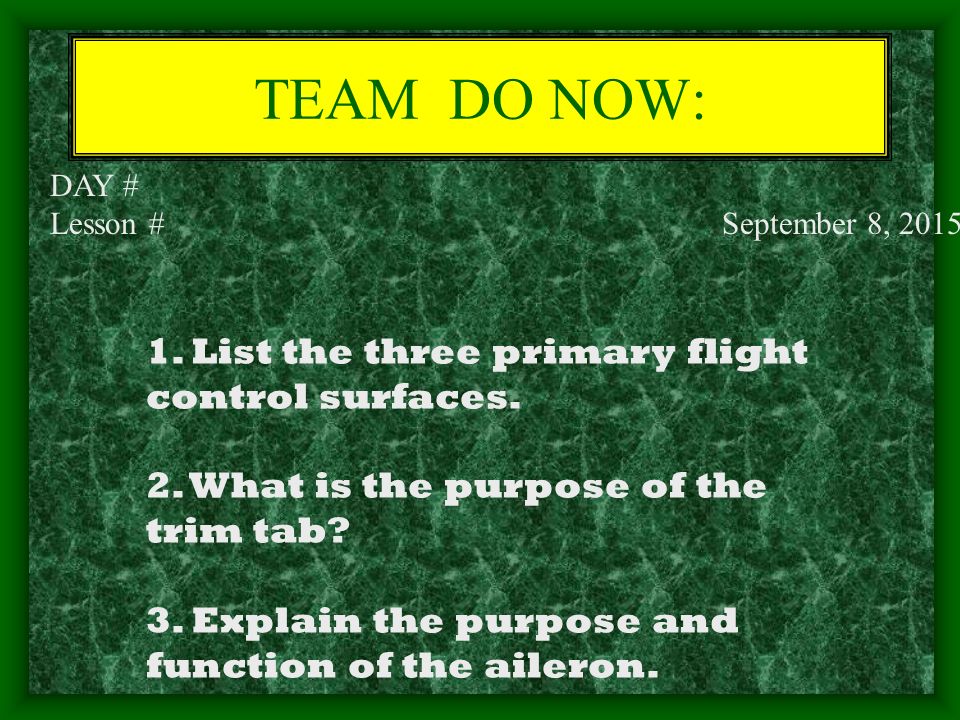 TEAM DO NOW:

DAY #
Lesson #

September 8, 2015

1. List the three primary flight control surfaces.

2. What is the purpose of the trim tab?

3. Explain the purpose and function of the aileron.